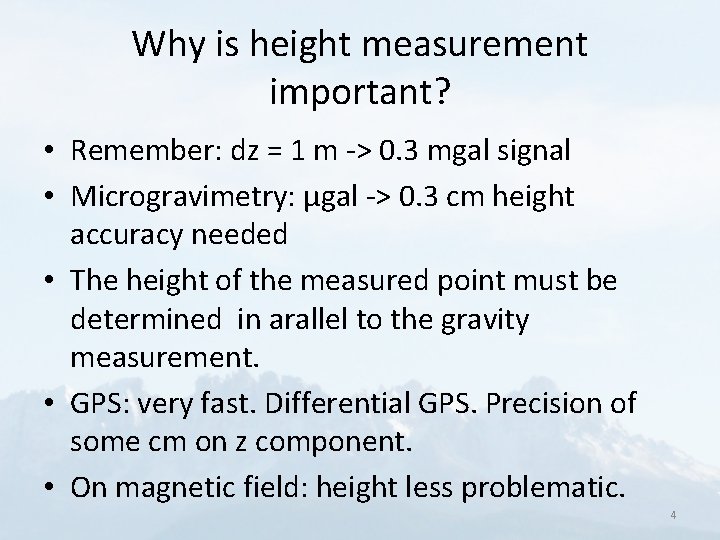 Why is height measurement important?

• Remember: dz = 1 m -> 0.3 mgal signal
• Microgravimetry: μgal -> 0.3 cm height accuracy needed
• The height of the measured point must be determined in arallel to the gravity measurement.
• GPS: very fast. Differential GPS. Precision of some cm on z component.
• On magnetic field: height less problematic.

4